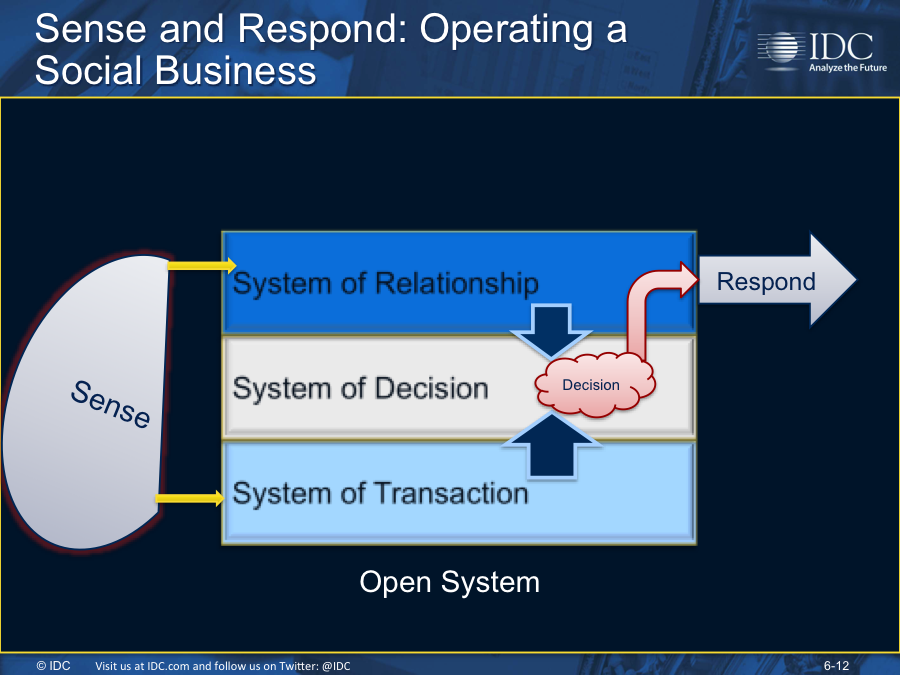 Sense and Respond: Operating a Social Business

IDC
Analyze the Future

Sense

System of Relationship

System of Decision

Decision

System of Transaction

Respond

Open System

© IDC   Visit us at IDC.com and follow us on Twitter: @IDC

6-12